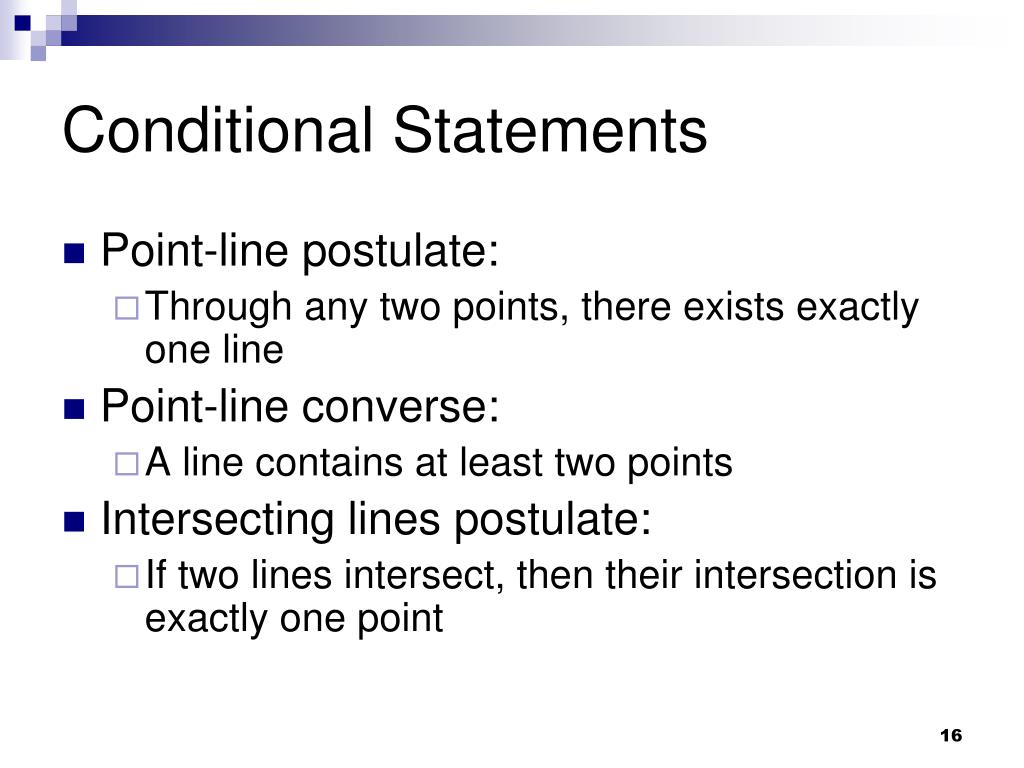 Conditional Statements

Point-line postulate:
Through any two points, there exists exactly one line

Point-line converse:
A line contains at least two points

Intersecting lines postulate:
If two lines intersect, then their intersection is exactly one point

16